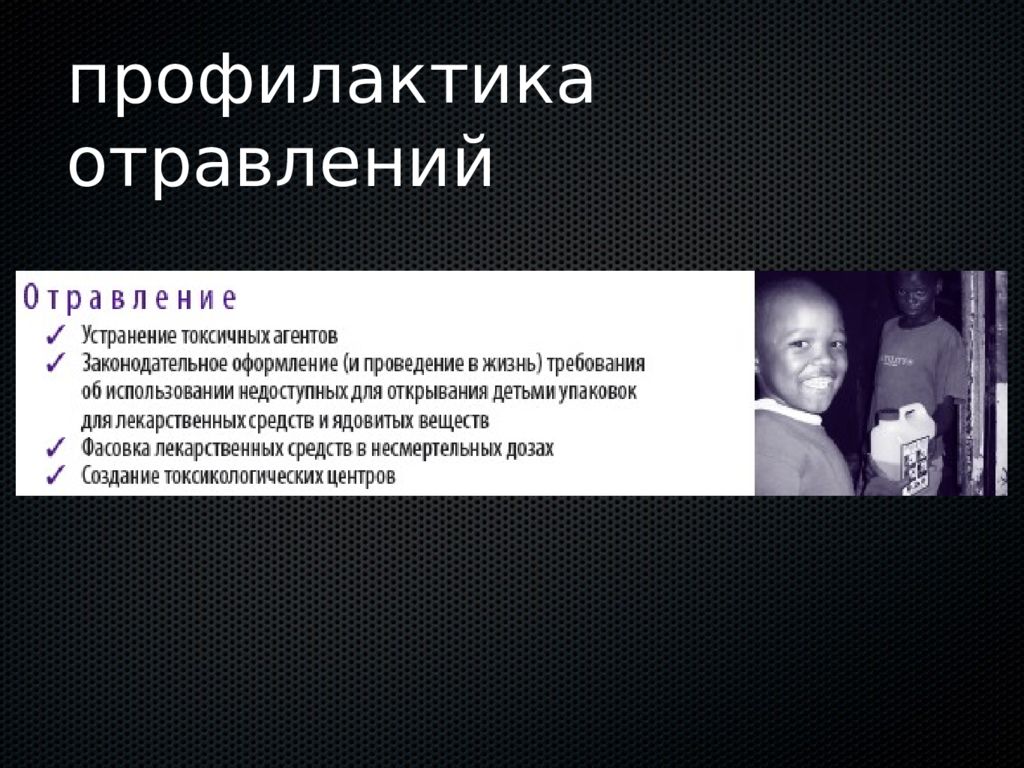 профилактика отравлений

Отравление
✓ Устранение токсичных агентов
✓ Законодательное оформление (и проведение в жизнь) требования об использовании недоступных для открывания детьми упаковок для лекарственных средств и ядовитых веществ
✓ Фасовка лекарственных средств в несмертельных дозах
✓ Создание токсикологических центров